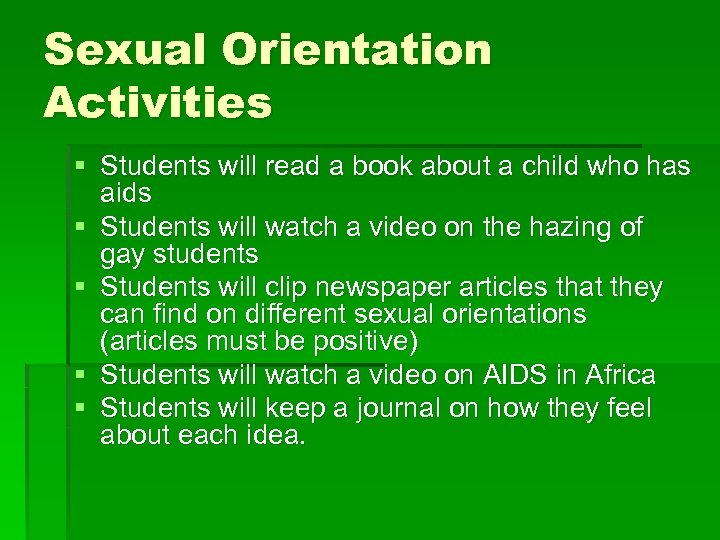 Sexual Orientation Activities

▪ Students will read a book about a child who has aids
▪ Students will watch a video on the hazing of gay students
▪ Students will clip newspaper articles that they can find on different sexual orientations (articles must be positive)
▪ Students will watch a video on AIDS in Africa
▪ Students will keep a journal on how they feel about each idea.